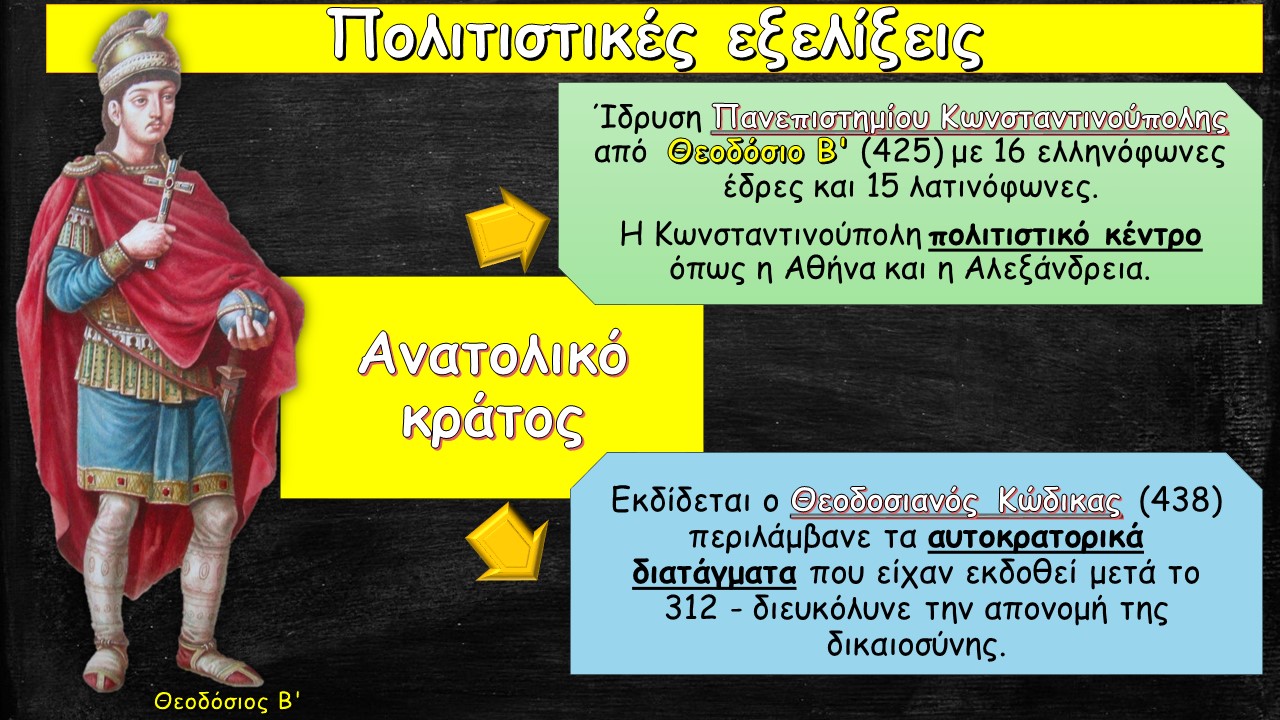 Πολιτιστικές εξελίξεις

Ίδρυση Πανεπιστημίου Κωνσταντινούπολης από Θεοδόσιο Β' (425) με 16 ελληνόφωνες έδρες και 15 λατινόφωνες.

Η Κωνσταντινούπολη πολιτιστικό κέντρο όπως η Αθήνα και η Αλεξάνδρεια.

Ανατολικό κράτος

Εκδίδεται ο Θεοδοσιανός Κώδικας (438) περιλάμβανε τα αυτοκρατορικά διατάγματα που είχαν εκδοθεί μετά το 312 - διευκόλυνε την απονομή της δικαιοσύνης.

Θεοδόσιος Β'